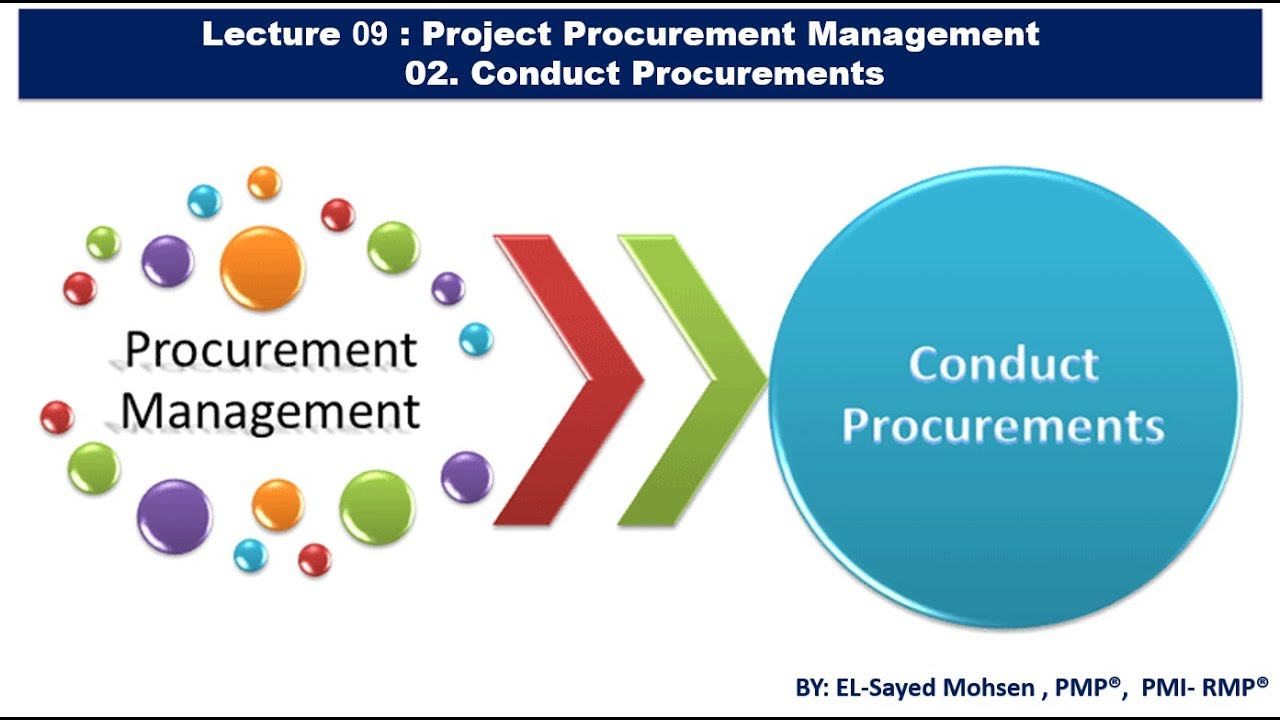 Lecture 09 : Project Procurement Management
02. Conduct Procurements

Procurement Management

Conduct Procurements

BY: EL-Sayed Mohsen , PMP®, PMI- RMP®